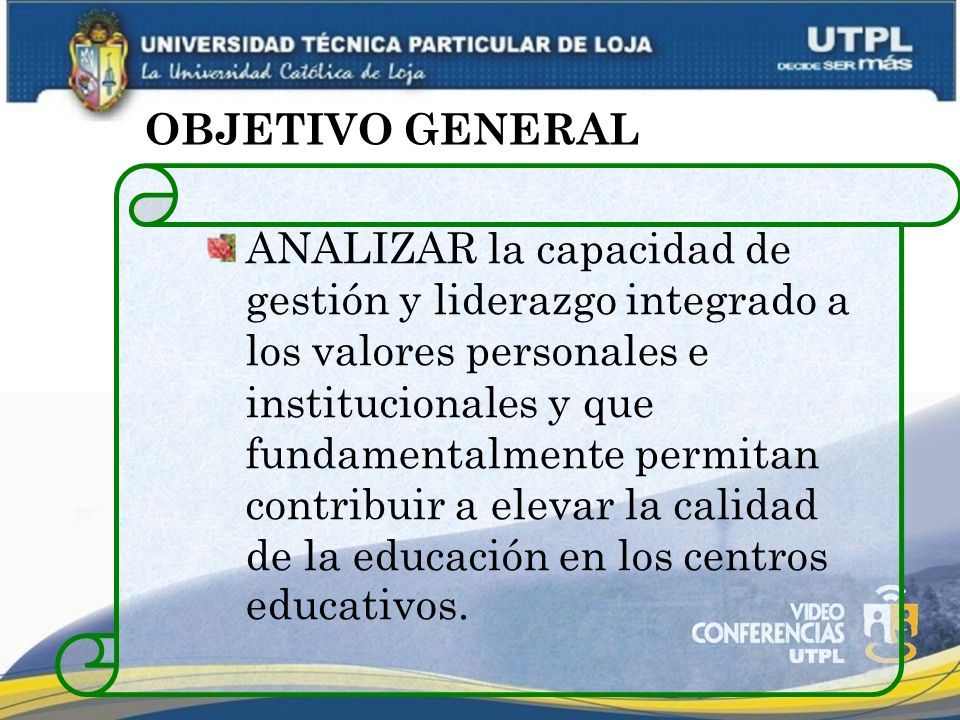 UNIVERSIDAD TÉCNICA PARTICULAR DE LOJA
La Universidad Católica de Loja

UTPL
DECIDE SER más

OBJETIVO GENERAL

ANALIZAR la capacidad de gestión y liderazgo integrado a los valores personales e institucionales y que fundamentalmente permitan contribuir a elevar la calidad de la educación en los centros educativos.

VIDEO CONFERENCIAS UTPL